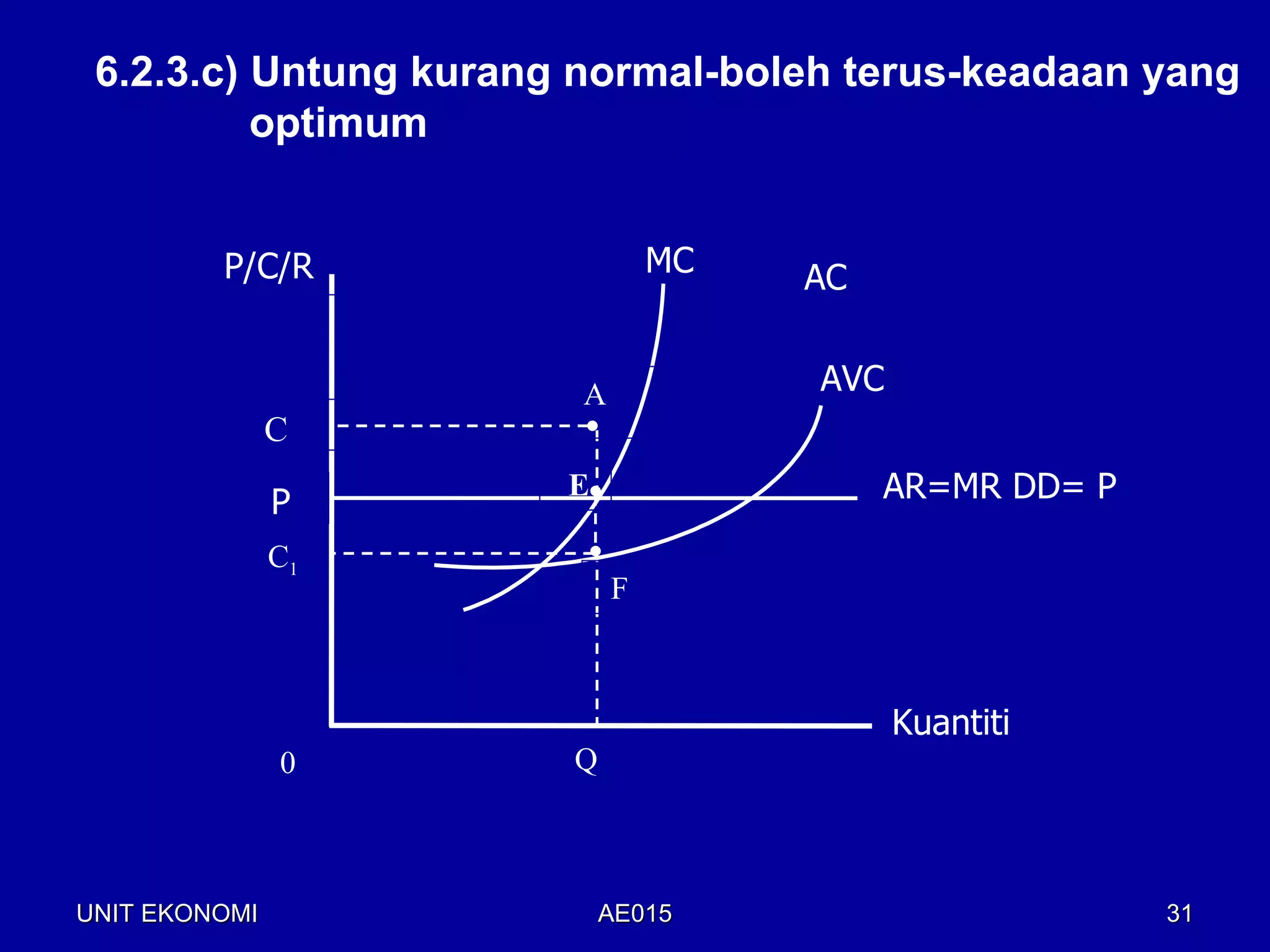 6.2.3.c) Untung kurang normal-boleh terus-keadaan yang optimum

P/C/R

MC

AC

AVC

A

C

E

P

AR=MR DD= P

$C_1$

F

Kuantiti

0

Q

UNIT EKONOMI

AE015

31